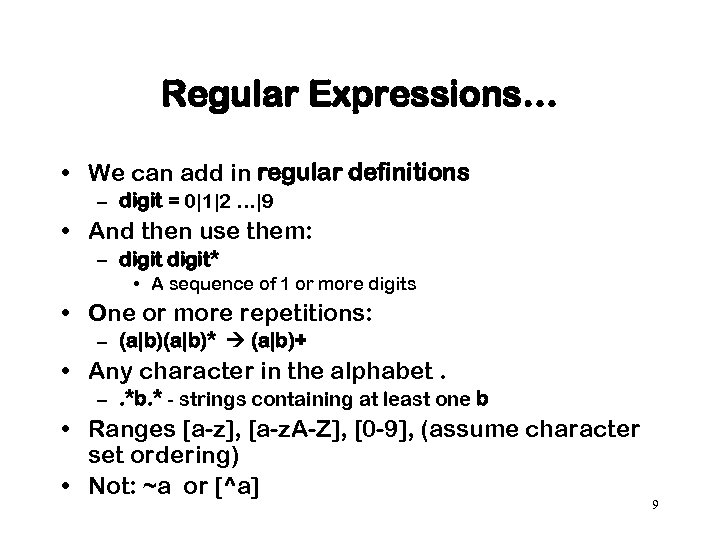 Regular Expressions…

• We can add in regular definitions
– digit = 0|1|2 …|9
• And then use them:
– digit digit*
• A sequence of 1 or more digits
• One or more repetitions:
– (a|b)(a|b)* → (a|b)+
• Any character in the alphabet .
– .*b.* - strings containing at least one b
• Ranges [a-z], [a-zA-Z], [0-9], (assume character set ordering)
• Not: ~a or [^a]

9